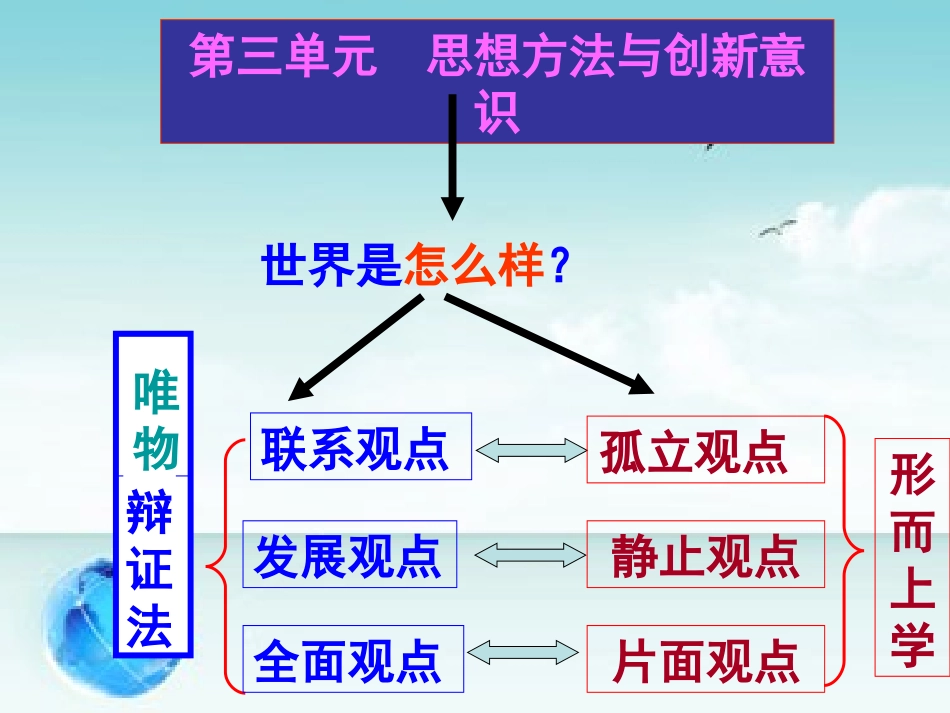 第三单元　思想方法与创新意识

世界是怎么样？

唯物辩证法

联系观点
发展观点
全面观点

孤立观点
静止观点
片面观点

形而上学